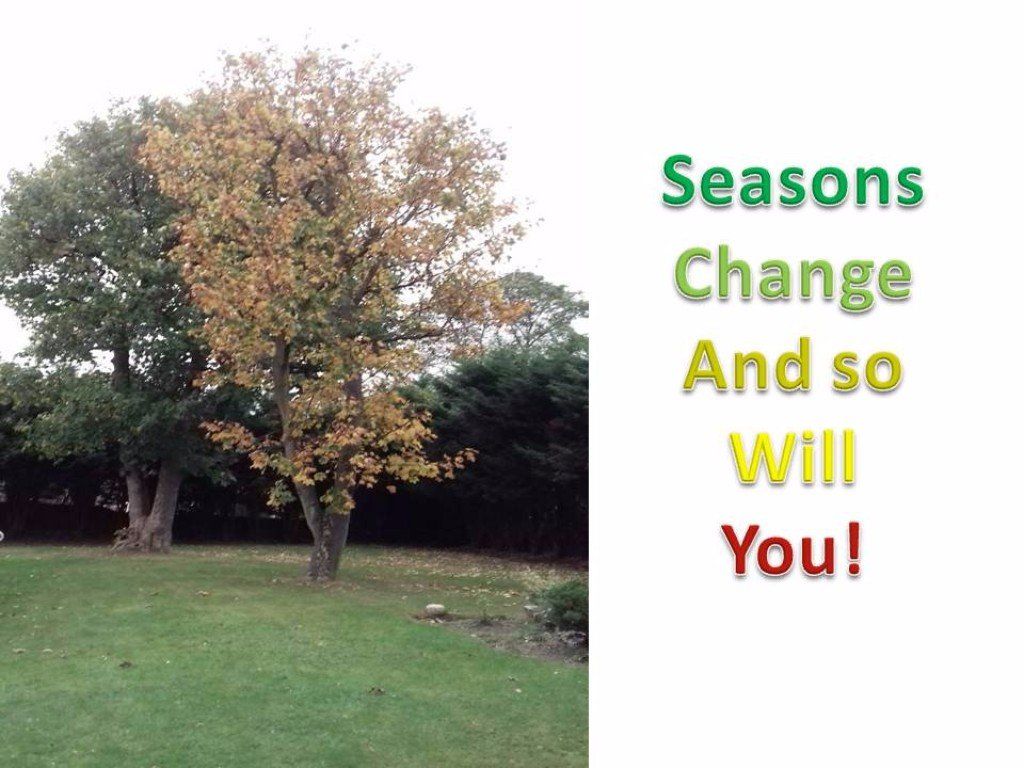 Seasons
Change
And so
Will
You!